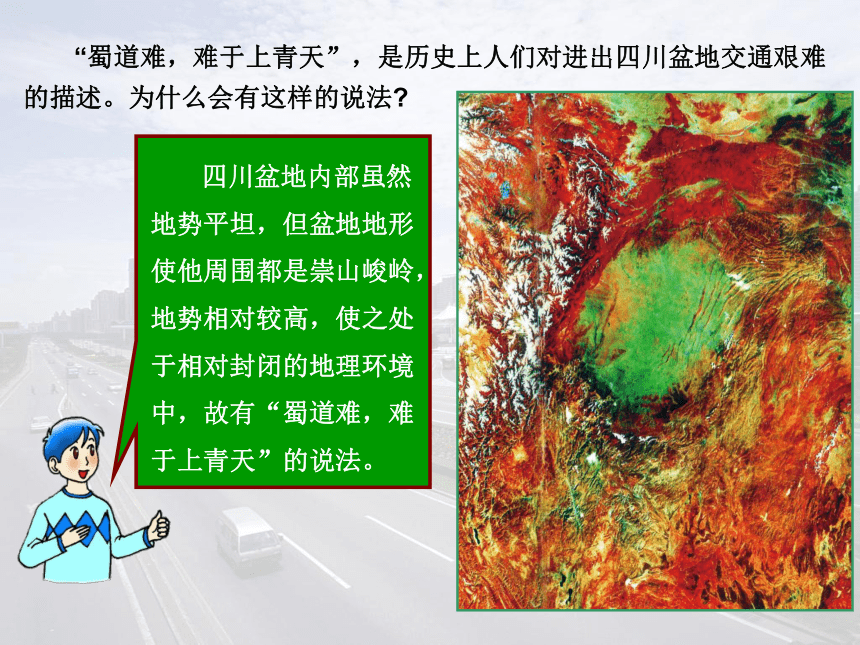 “蜀道难，难于上青天”，是历史上人们对进出四川盆地交通艰难的描述。为什么会有这样的说法?

四川盆地内部虽然地势平坦，但盆地地形使他周围都是崇山峻岭，地势相对较高，使之处于相对封闭的地理环境中，故有“蜀道难，难于上青天”的说法。